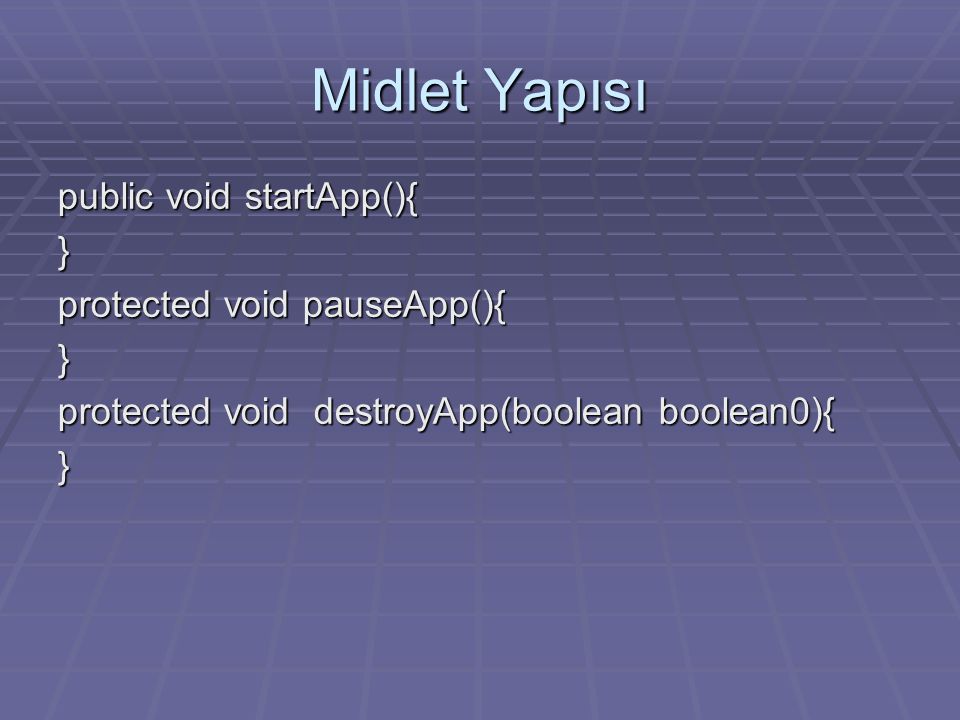 Midlet Yapısı

public void startApp(){
}
protected void pauseApp(){
}
protected void destroyApp(boolean boolean0){
}